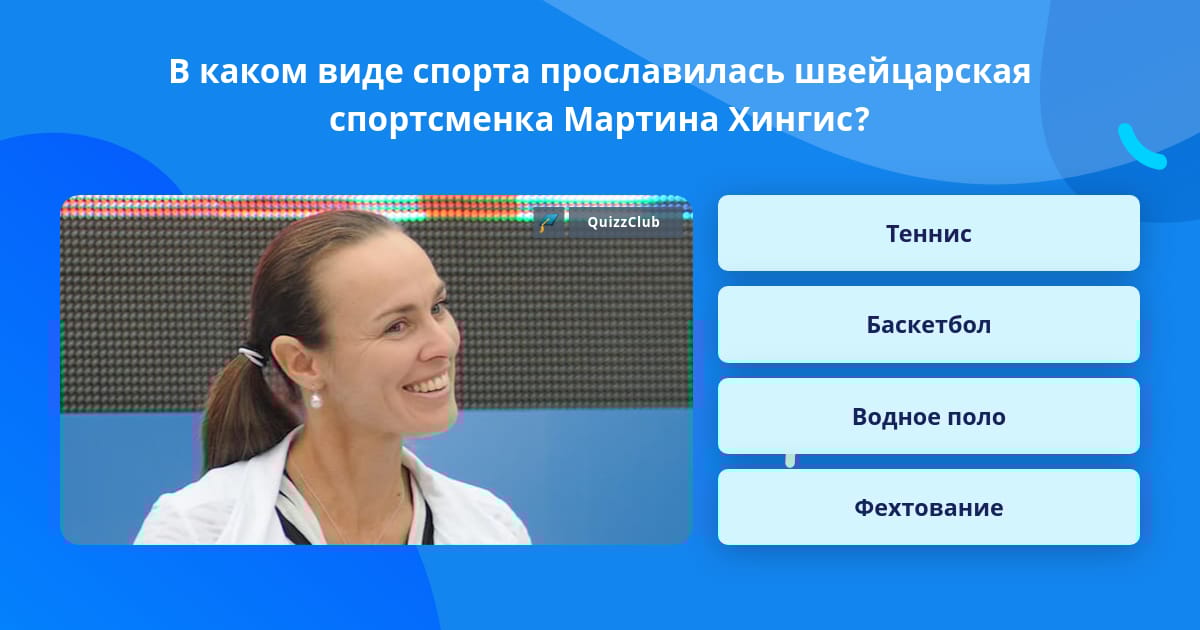 В каком виде спорта прославилась швейцарская спортсменка Мартина Хингис?

QuizzClub

Теннис

Баскетбол

Водное поло

Фехтование